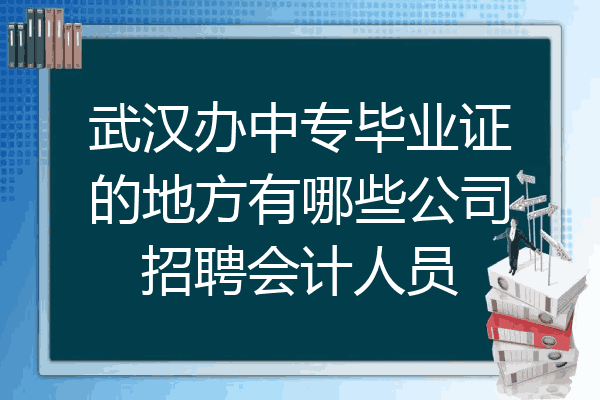 武汉办中专毕业证的地方有哪些公司招聘会计人员